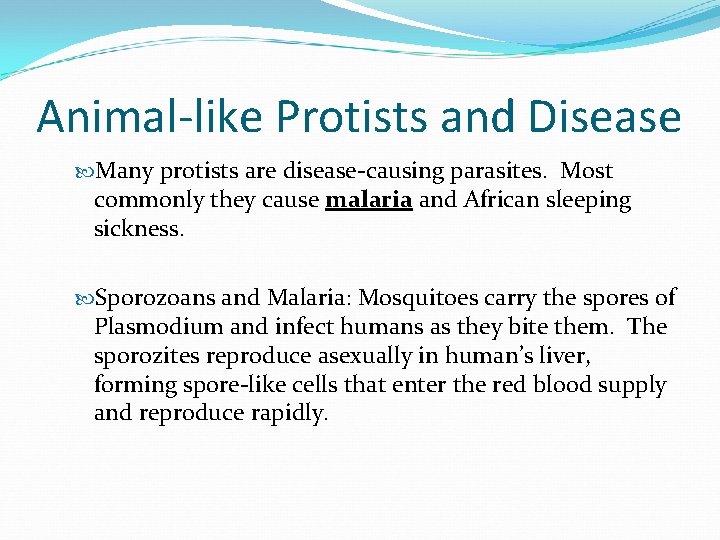 Animal-like Protists and Disease

Many protists are disease-causing parasites. Most commonly they cause malaria and African sleeping sickness.

Sporozoans and Malaria: Mosquitoes carry the spores of Plasmodium and infect humans as they bite them. The sporozites reproduce asexually in human's liver, forming spore-like cells that enter the red blood supply and reproduce rapidly.